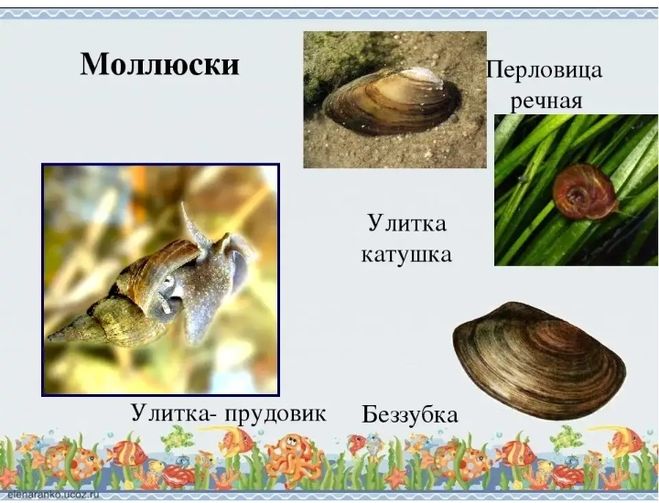 Моллюски

Перловица речная

Улитка катушка

Улитка- прудовик

Беззубка

elenaranko.ucoz.ru